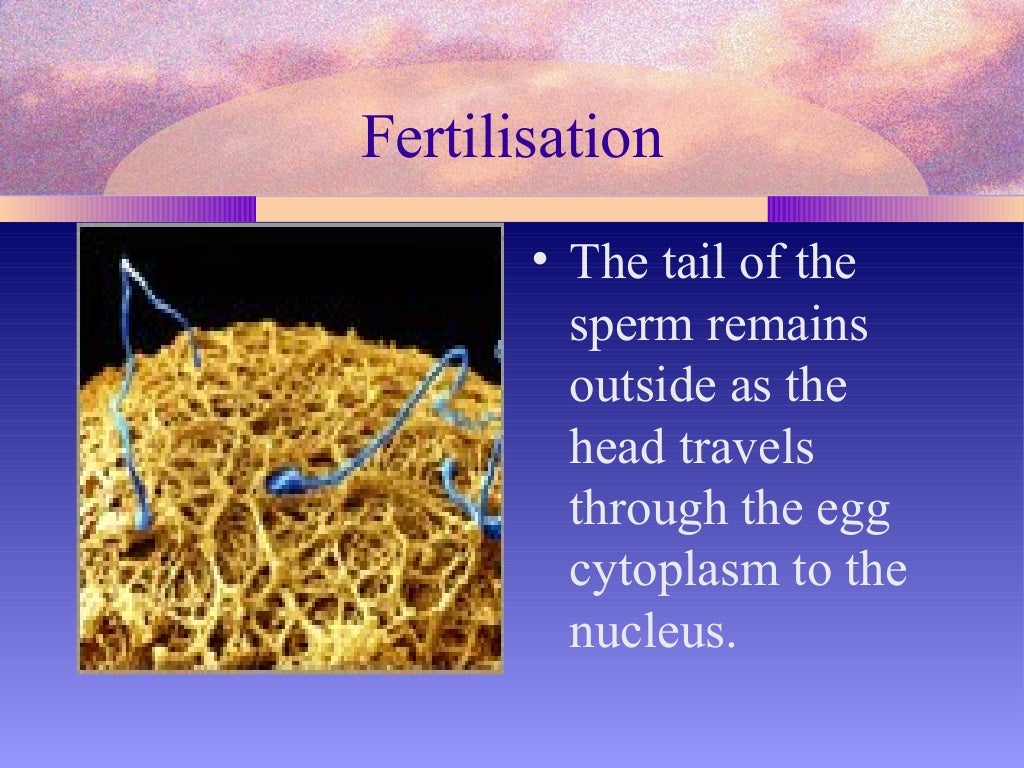 Fertilisation

• The tail of the sperm remains outside as the head travels through the egg cytoplasm to the nucleus.